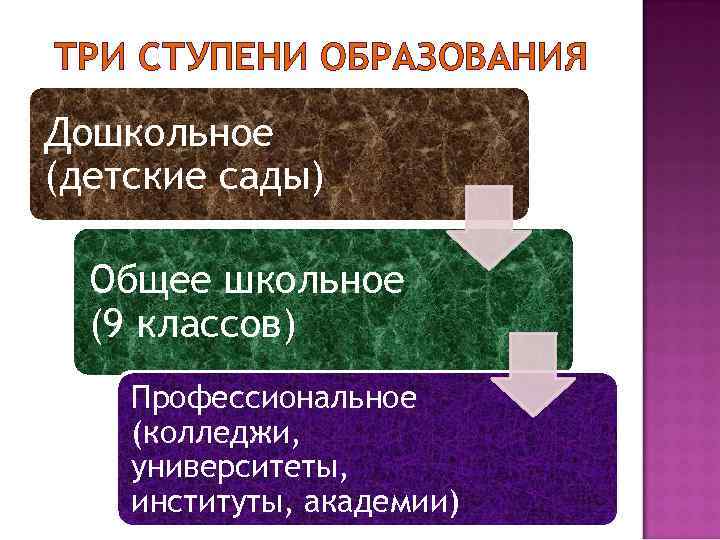 ТРИ СТУПЕНИ ОБРАЗОВАНИЯ

Дошкольное (детские сады)

Общее школьное (9 классов)

Профессиональное (колледжи, университеты, институты, академии)